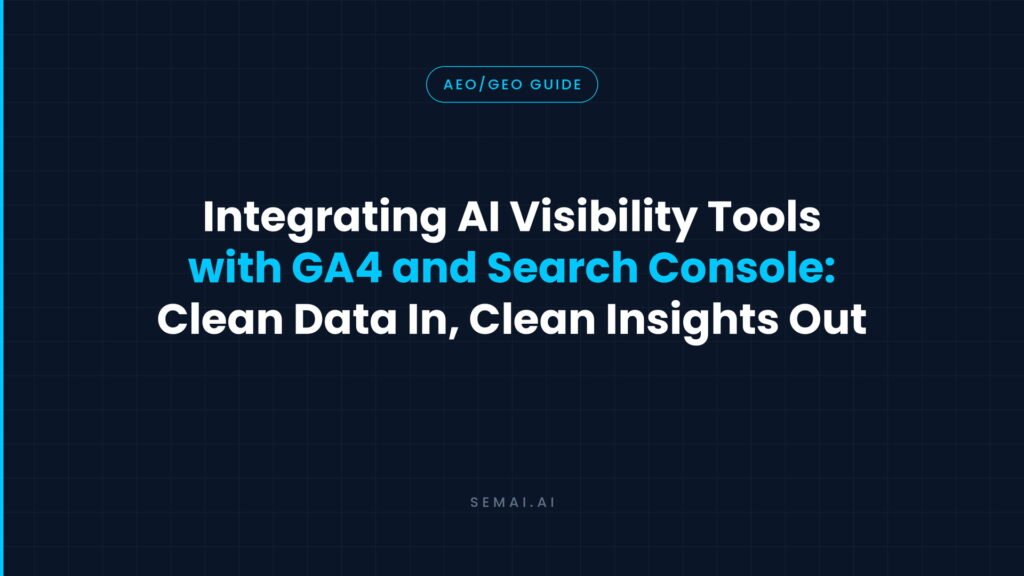 AEO/GEO GUIDE

Integrating AI Visibility Tools with GA4 and Search Console: Clean Data In, Clean Insights Out

SEMAI.AI